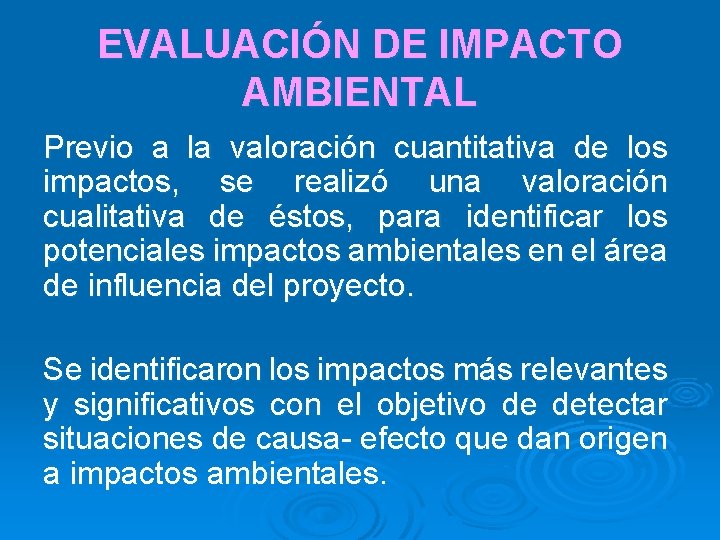 EVALUACIÓN DE IMPACTO AMBIENTAL

Previo a la valoración cuantitativa de los impactos, se realizó una valoración cualitativa de éstos, para identificar los potenciales impactos ambientales en el área de influencia del proyecto.

Se identificaron los impactos más relevantes y significativos con el objetivo de detectar situaciones de causa- efecto que dan origen a impactos ambientales.